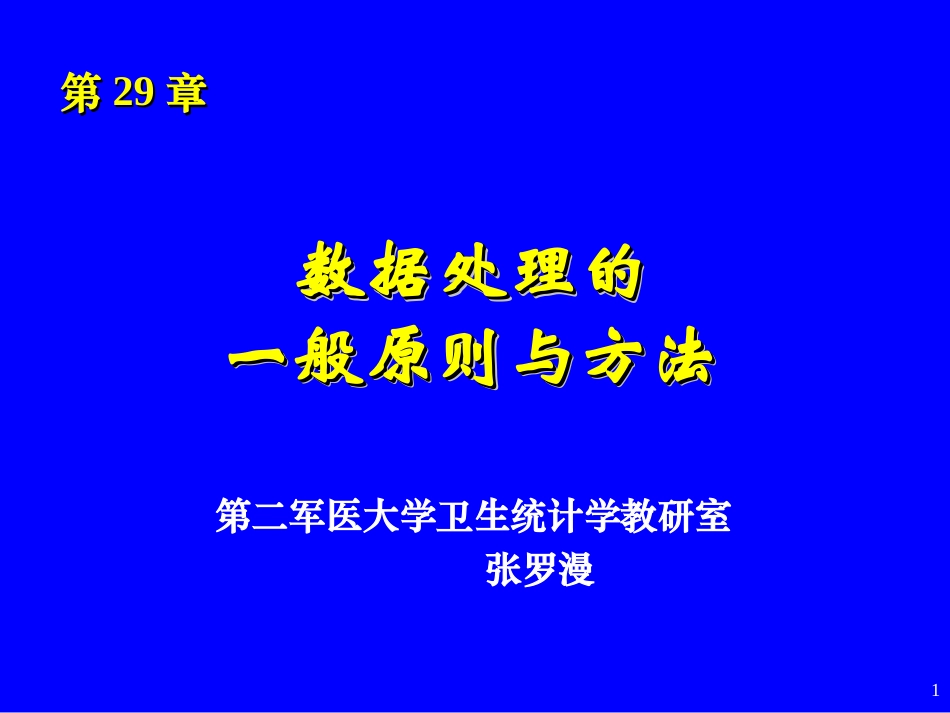 第 29 章

数据处理的
一般原则与方法

第二军医大学卫生统计学教研室
张罗漫

1